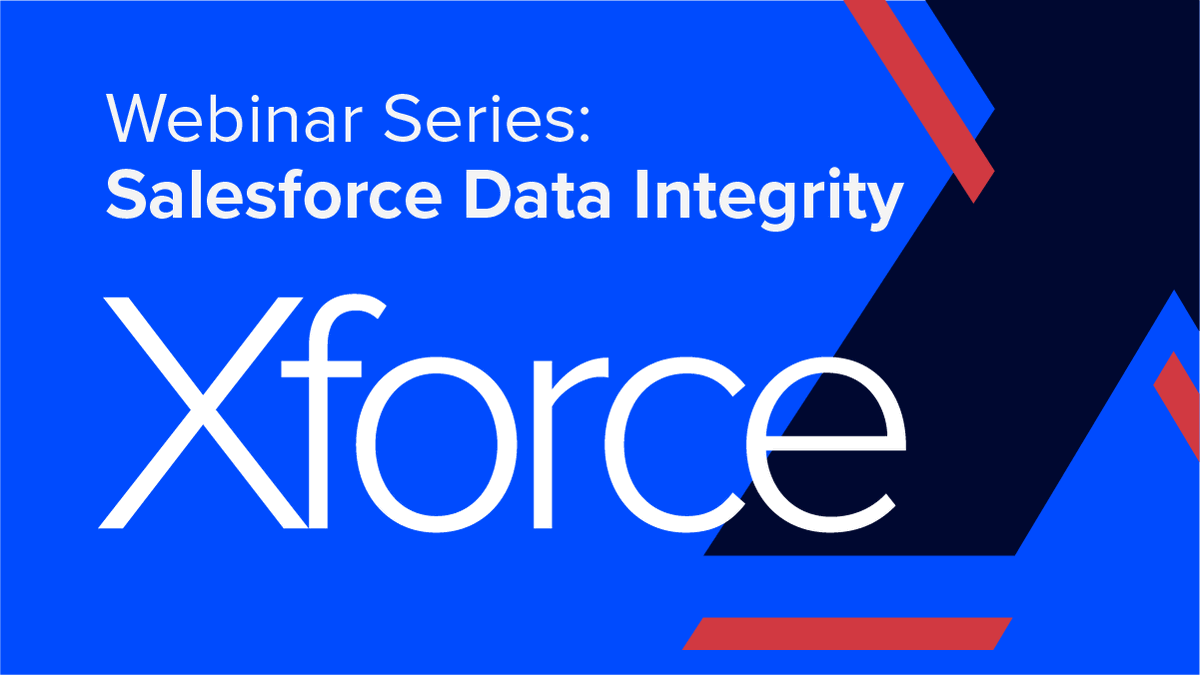 Webinar Series:
Salesforce Data Integrity

Xforce